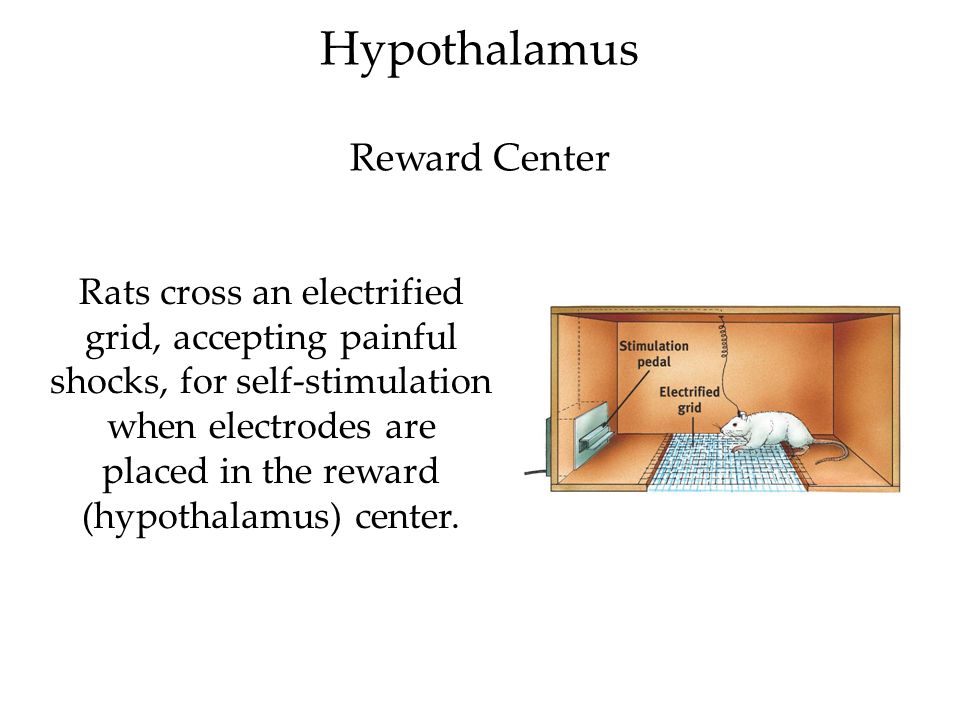 Hypothalamus

Reward Center

Rats cross an electrified grid, accepting painful shocks, for self-stimulation when electrodes are placed in the reward (hypothalamus) center.

Stimulation pedal

Electrified grid